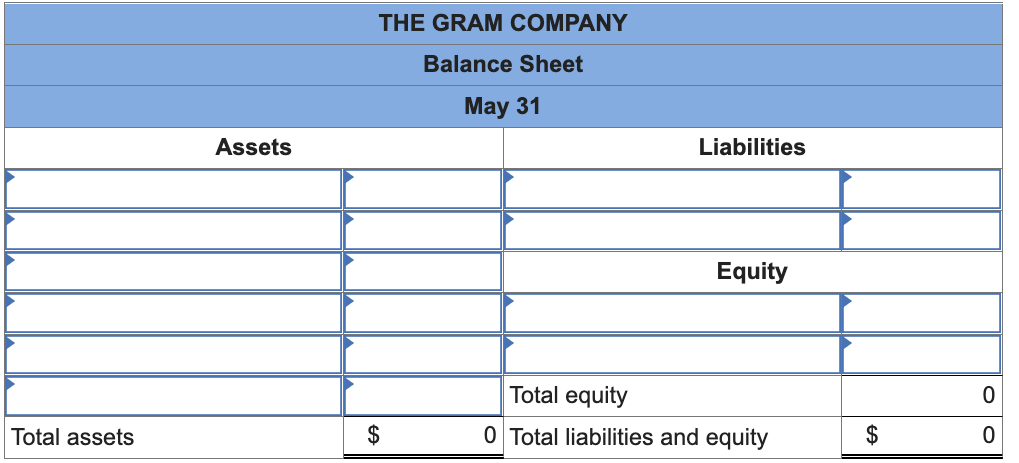 THE GRAM COMPANY
Balance Sheet
May 31

| Assets | | Liabilities | |
|---|---|---|---|
| | | | |
| | | | |
| | | Equity | |
| | | | |
| | | | |
| | | Total equity | 0 |
| Total assets | $ 0 | Total liabilities and equity | $ 0 |